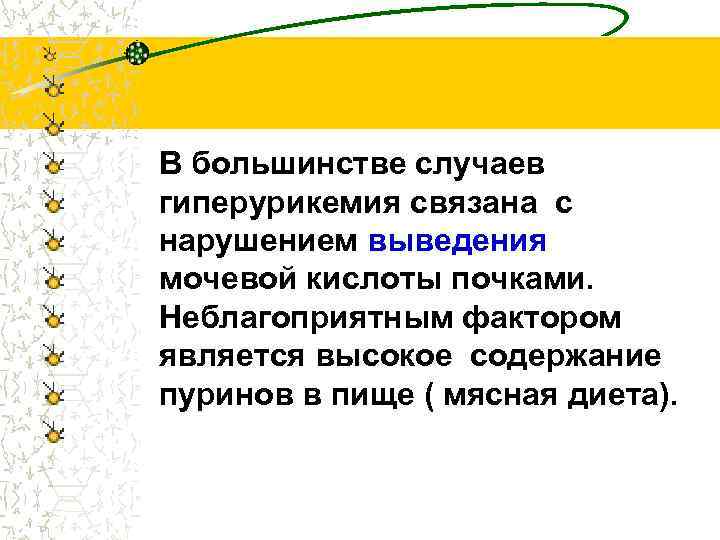 В большинстве случаев гиперурикемия связана с нарушением выведения мочевой кислоты почками. Неблагоприятным фактором является высокое содержание пуринов в пище ( мясная диета).